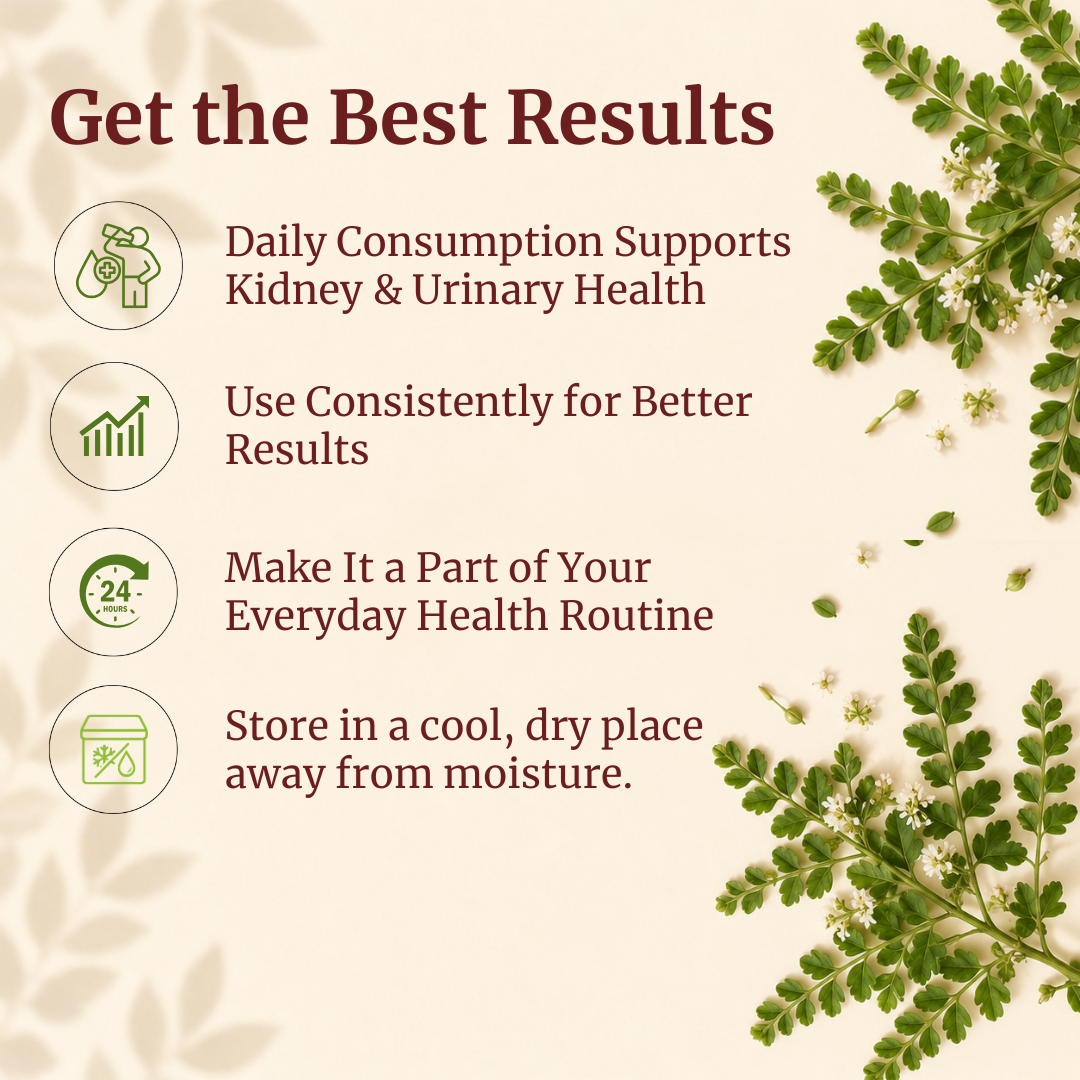 Get the Best Results

Daily Consumption Supports Kidney & Urinary Health

Use Consistently for Better Results

24 HOURS

Make It a Part of Your Everyday Health Routine

Store in a cool, dry place away from moisture.